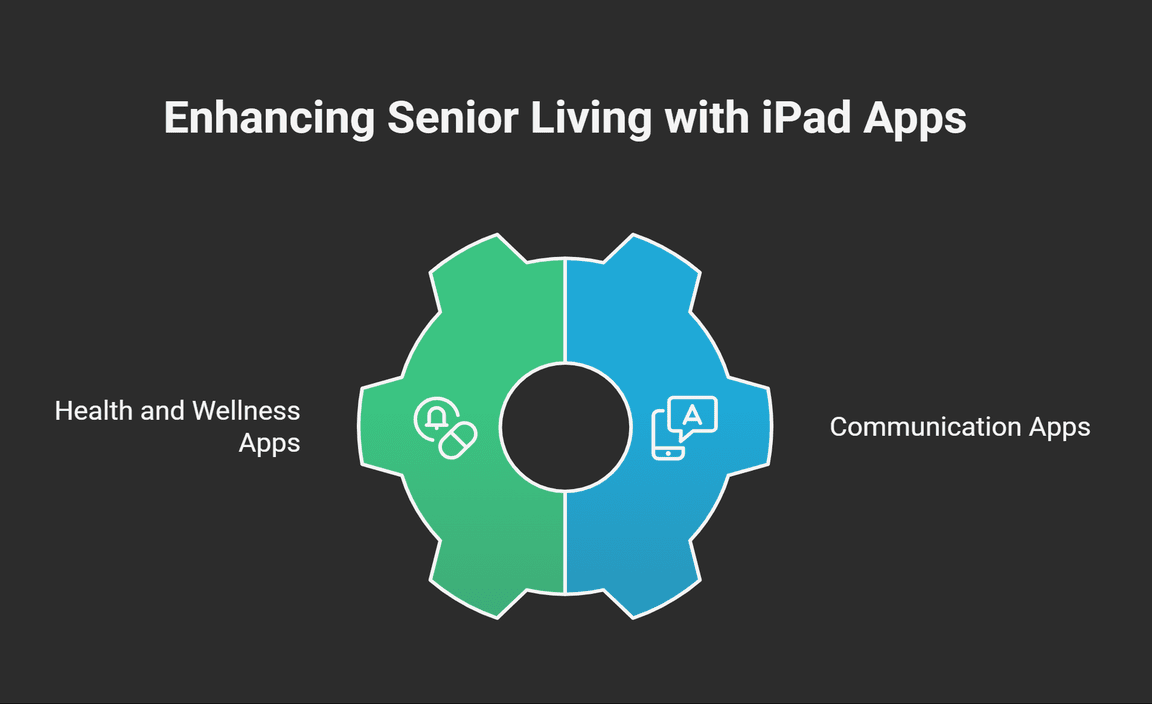 Enhancing Senior Living with iPad Apps

Health and Wellness Apps

A

Communication Apps